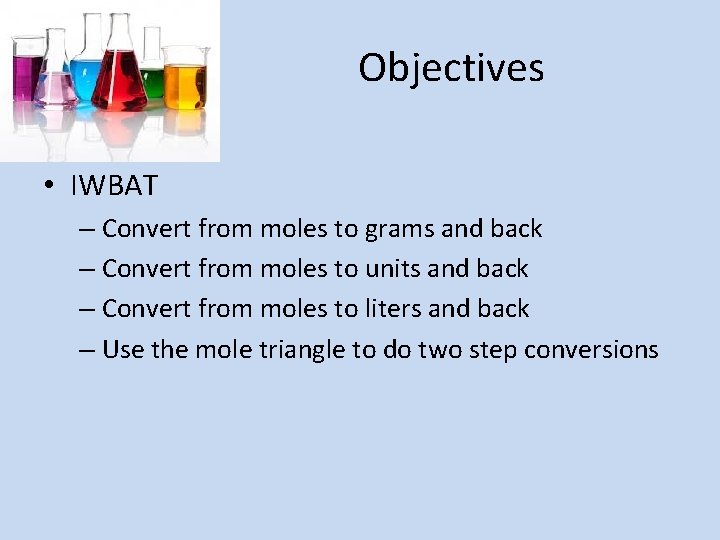 Objectives

• IWBAT
– Convert from moles to grams and back
– Convert from moles to units and back
– Convert from moles to liters and back
– Use the mole triangle to do two step conversions